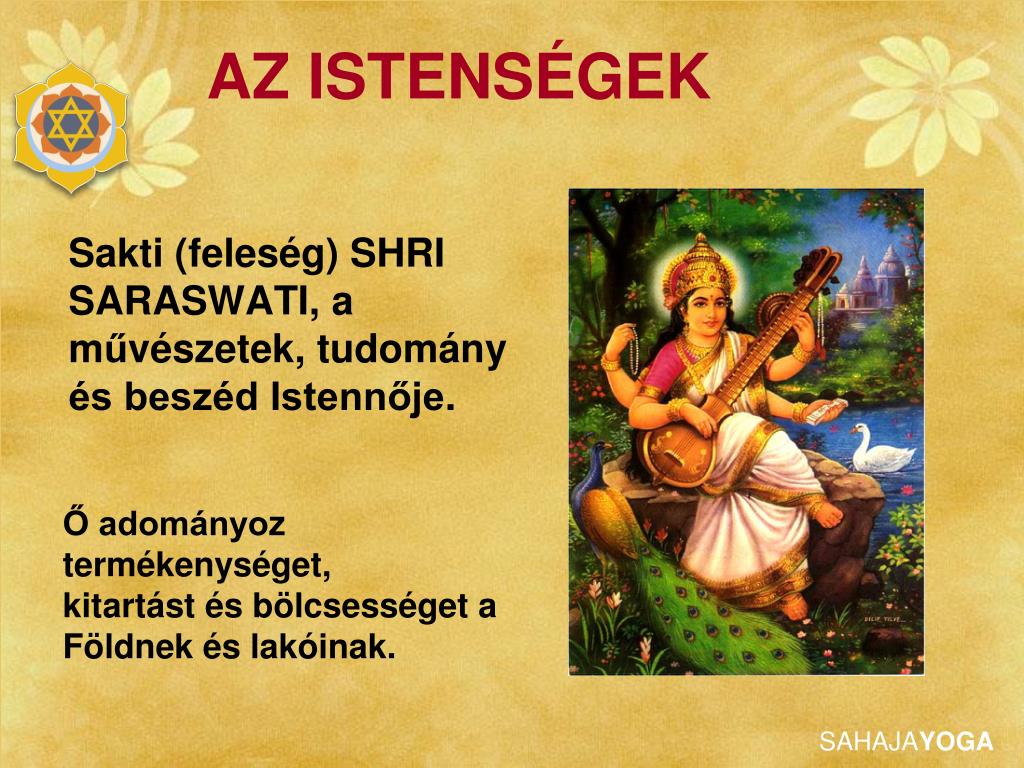 AZ ISTENSÉGEK

Sakti (feleség) SHRI SARASWATI, a művészetek, tudomány és beszéd Istennője.

Ő adományoz termékenységet, kitartást és bölcsességet a Földnek és lakóinak.

SAHAJAYOGA